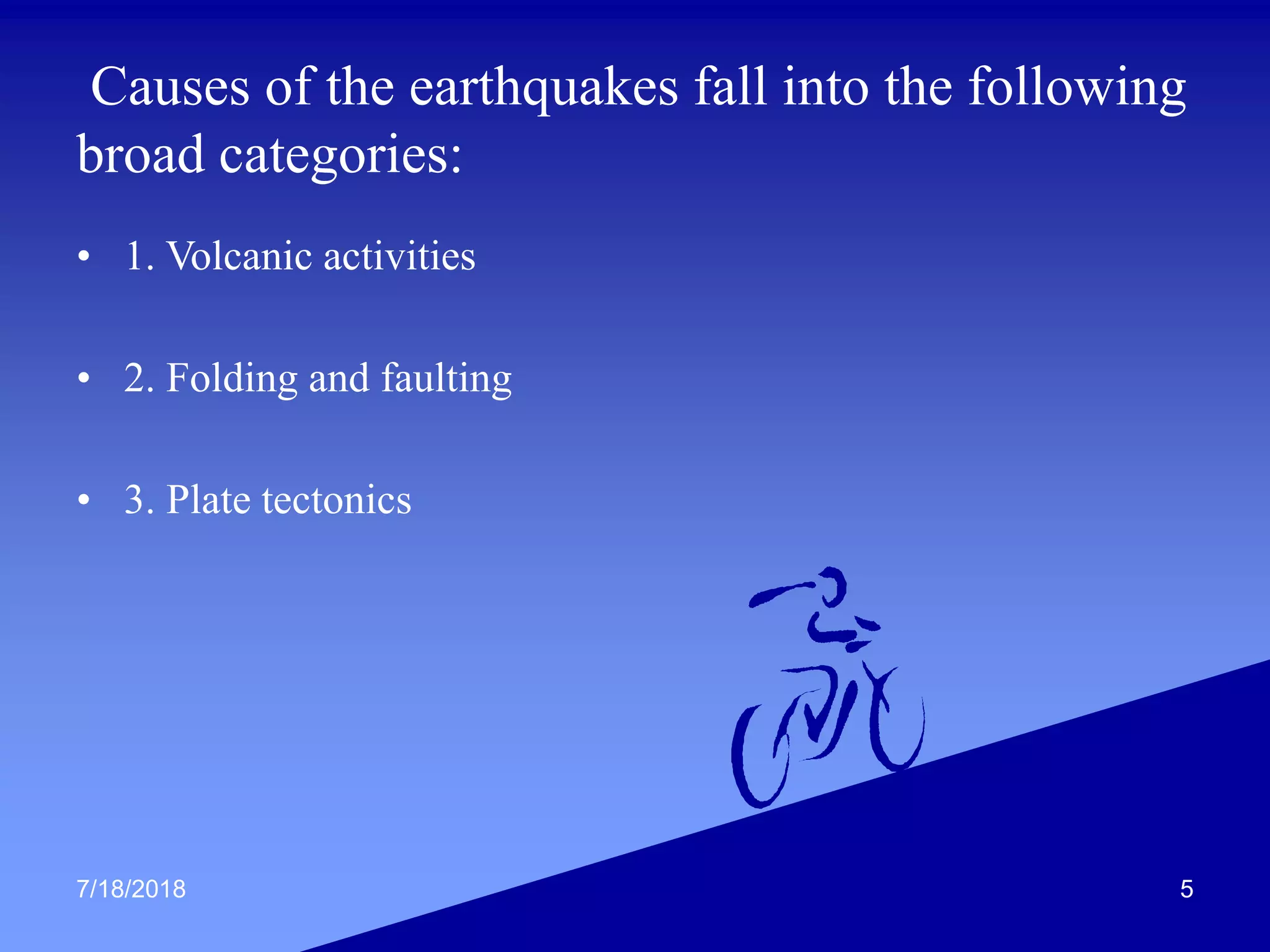 Causes of the earthquakes fall into the following broad categories:

• 1. Volcanic activities

• 2. Folding and faulting

• 3. Plate tectonics

7/18/2018

5